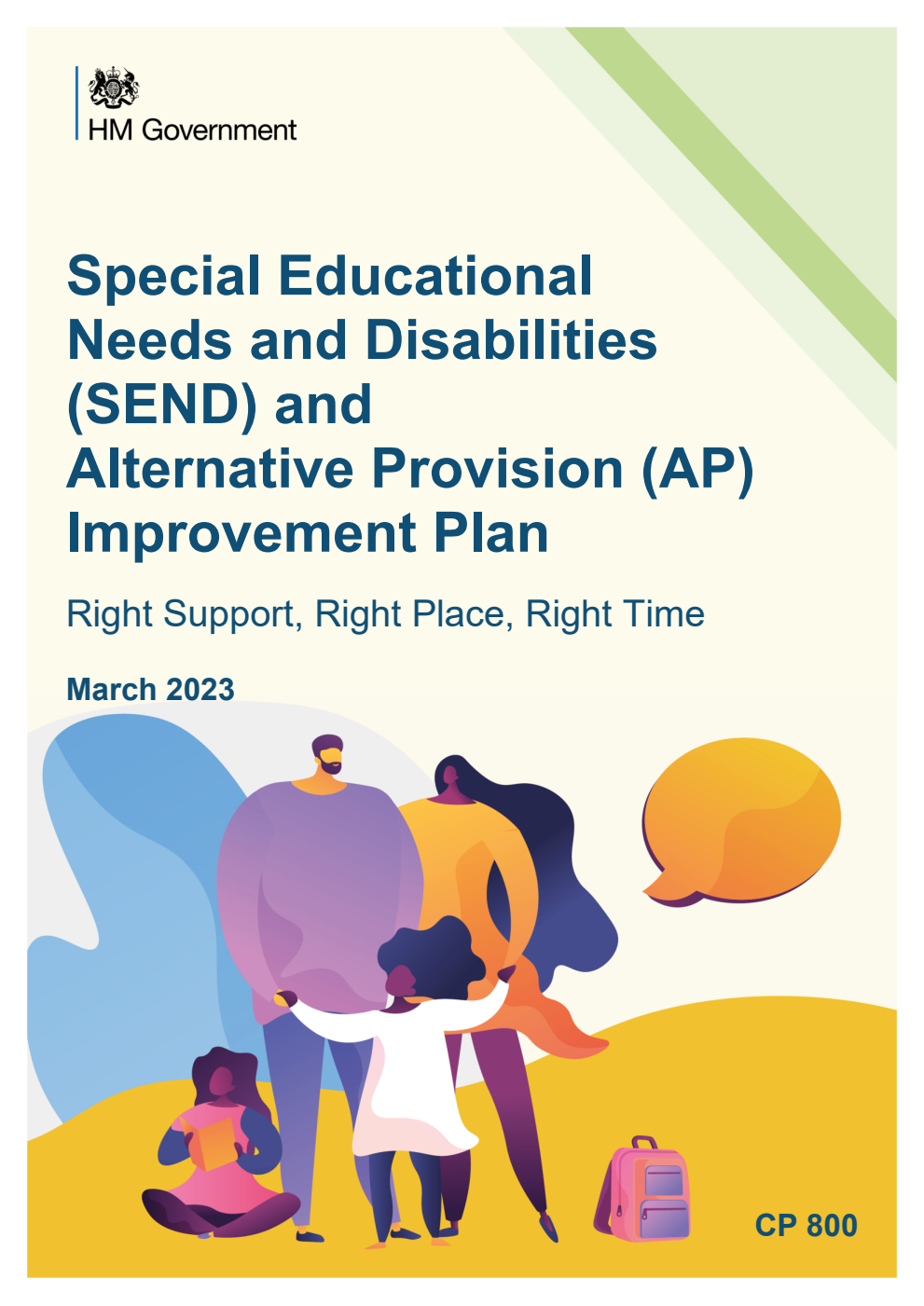 HM Government

Special Educational Needs and Disabilities (SEND) and Alternative Provision (AP) Improvement Plan

Right Support, Right Place, Right Time

March 2023

CP 800